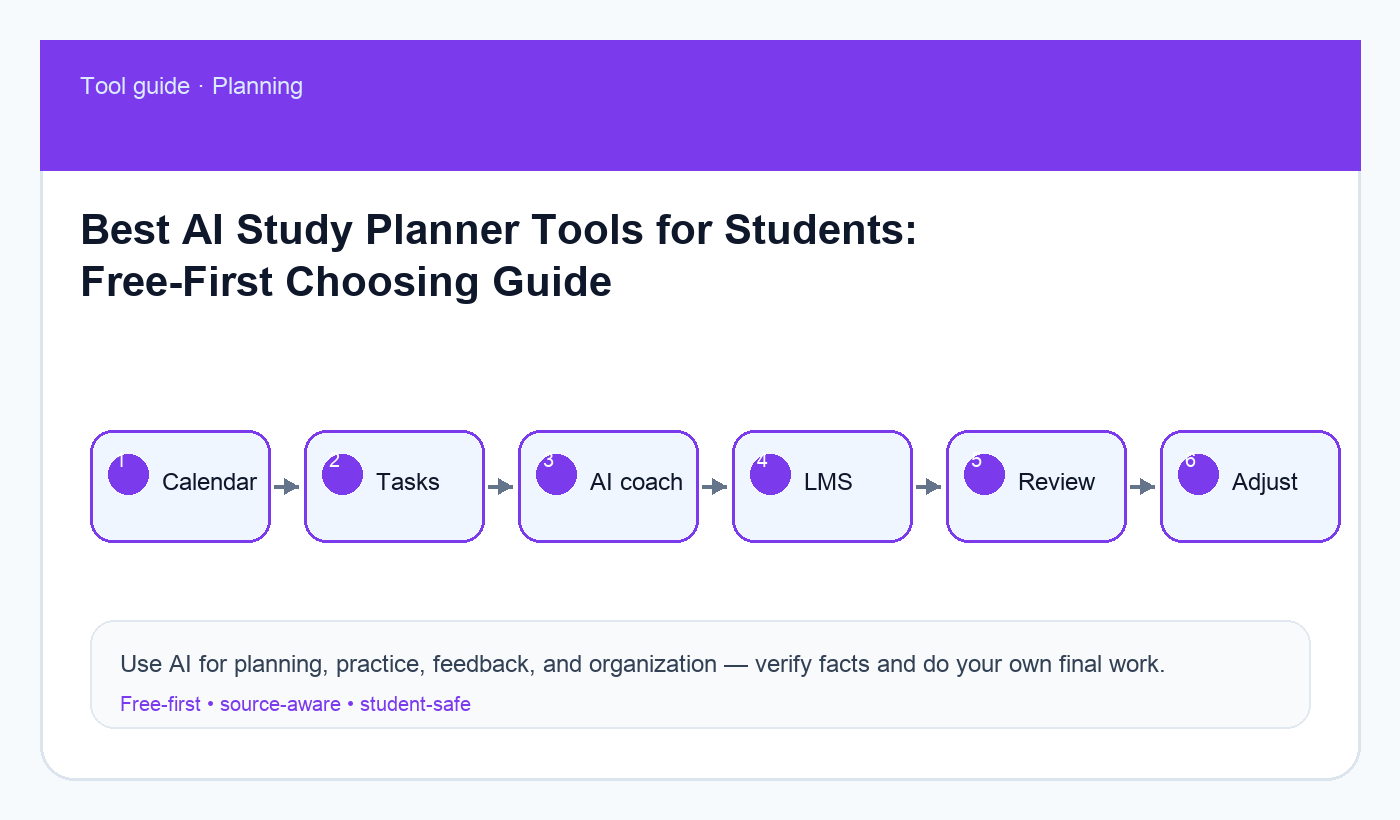 Tool guide · Planning

Best AI Study Planner Tools for Students:
Free-First Choosing Guide

1 Calendar
2 Tasks
3 AI coach
4 LMS
5 Review
6 Adjust

Use AI for planning, practice, feedback, and organization — verify facts and do your own final work.

Free-first • source-aware • student-safe